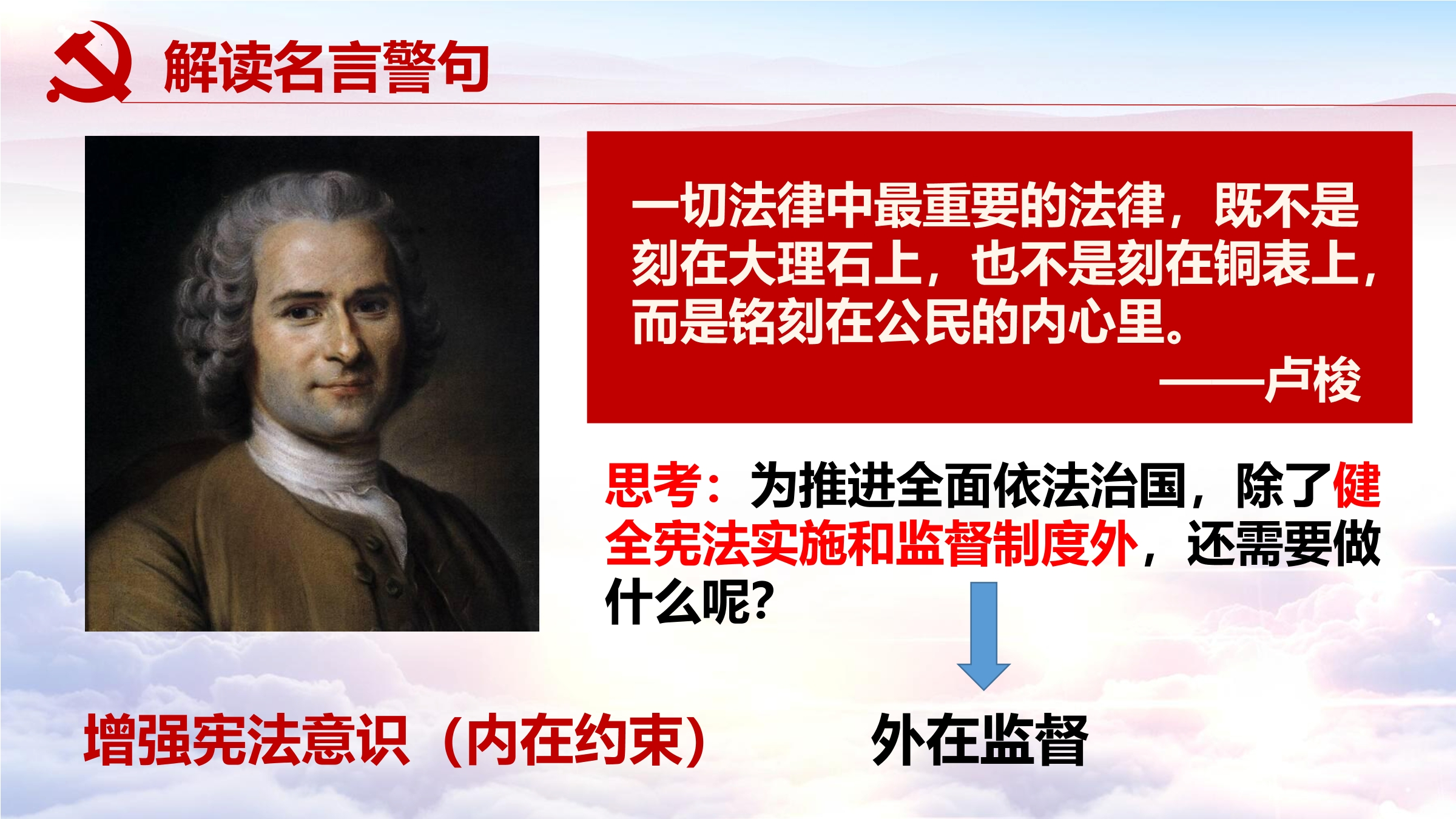 解读名言警句

一切法律中最重要的法律，既不是刻在大理石上，也不是刻在铜表上，而是铭刻在公民的内心里。
——卢梭

思考：为推进全面依法治国，除了健全宪法实施和监督制度外，还需要做什么呢?

增强宪法意识（内在约束）

外在监督